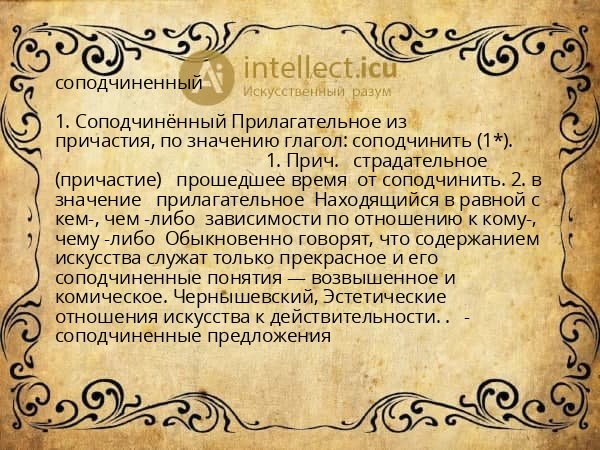 intellect.icu
Искусственный разум

соподчиненный

1. Соподчинённый Прилагательное из причастия, по значению глагол: соподчинить (1*). 1. Прич. страдательное (причастие) прошедшее время от соподчинить. 2. в значение прилагательное Находящийся в равной с кем-, чем -либо зависимости по отношению к кому-, чему -либо Обыкновенно говорят, что содержанием искусства служат только прекрасное и его соподчиненные понятия — возвышенное и комическое. Чернышевский, Эстетические отношения искусства к действительности. . - соподчиненные предложения